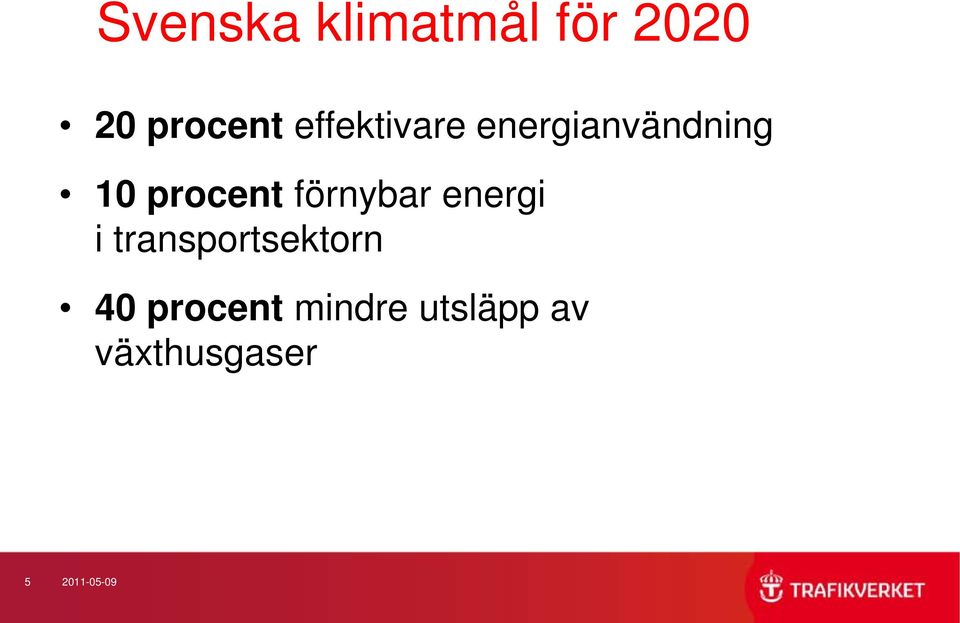 Svenska klimatmål för 2020

• 20 procent effektivare energianvändning

• 10 procent förnybar energi i transportsektorn

• 40 procent mindre utsläpp av växthusgaser

5 2011-05-09

TRAFIKVERKET